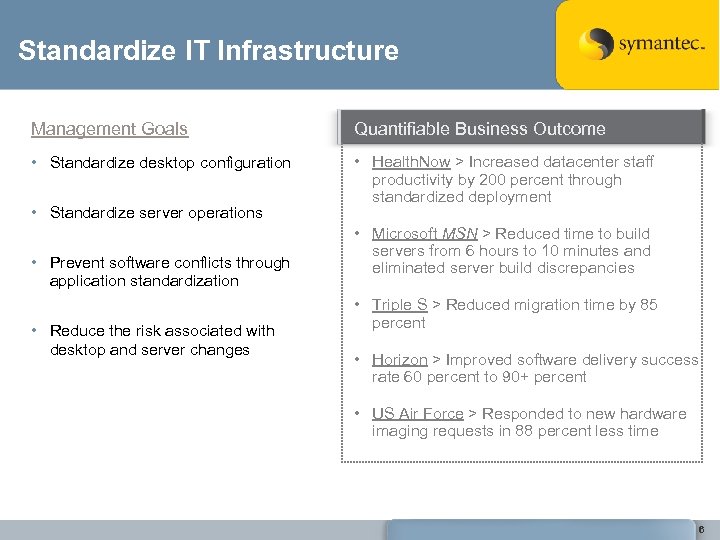 Standardize IT Infrastructure

symantec.

Management Goals

• Standardize desktop configuration

• Standardize server operations

• Prevent software conflicts through application standardization

• Reduce the risk associated with desktop and server changes

Quantifiable Business Outcome

• HealthNow > Increased datacenter staff productivity by 200 percent through standardized deployment

• Microsoft MSN > Reduced time to build servers from 6 hours to 10 minutes and eliminated server build discrepancies

• Triple S > Reduced migration time by 85 percent

• Horizon > Improved software delivery success rate 60 percent to 90+ percent

• US Air Force > Responded to new hardware imaging requests in 88 percent less time

6